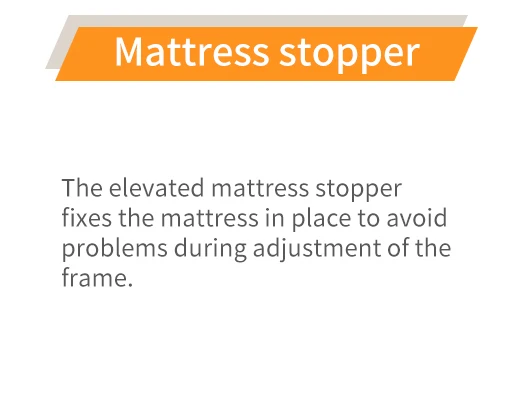 Mattress stopper

The elevated mattress stopper fixes the mattress in place to avoid problems during adjustment of the frame.